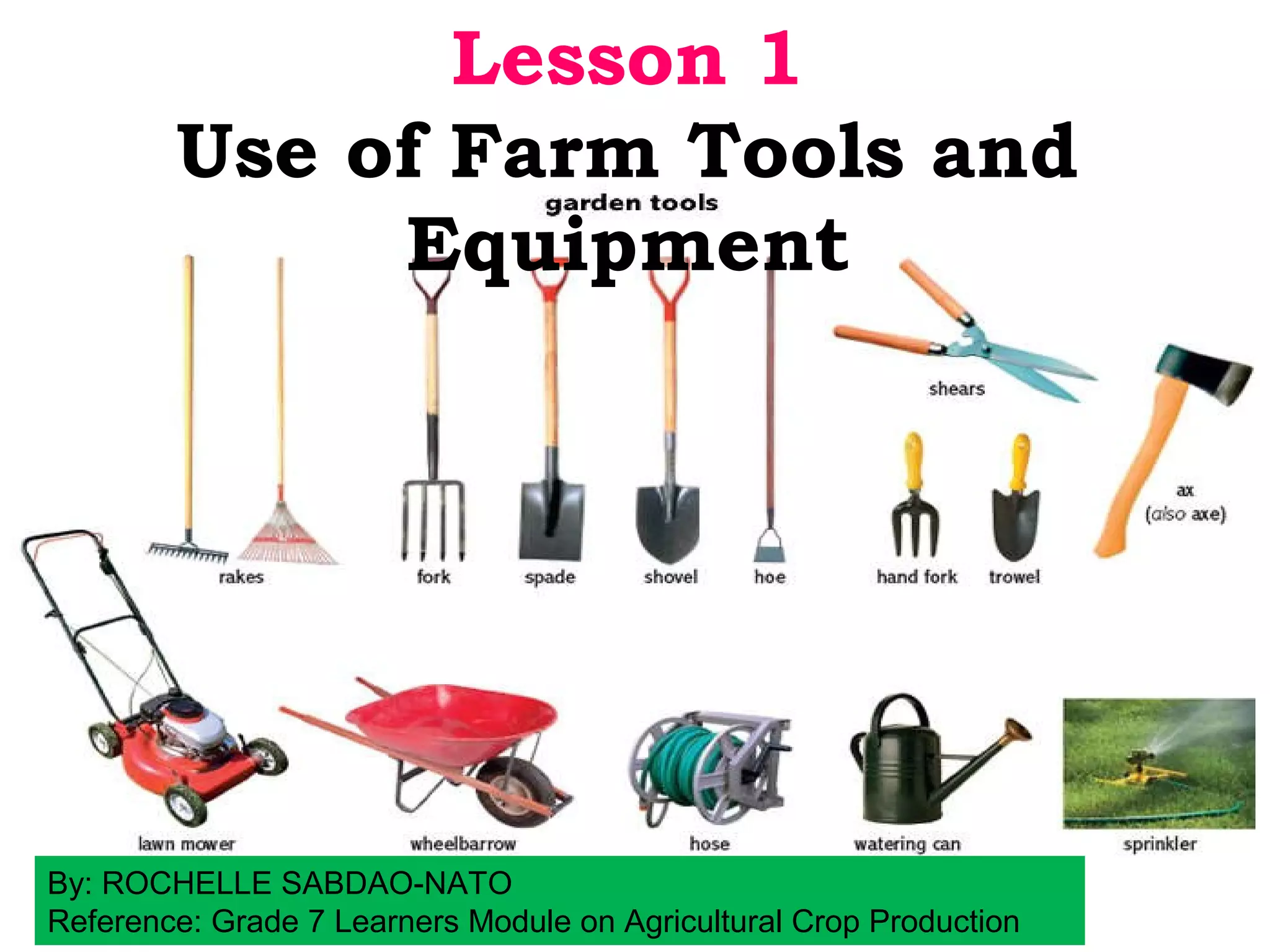 Lesson 1

Use of Farm Tools and Equipment

garden tools

shears

ax
(also axe)

rakes

fork

spade

shovel

hoe

hand fork

trowel

lawn mower

wheelbarrow

hose

watering can

sprinkler

By: ROCHELLE SABDAO-NATO
Reference: Grade 7 Learners Module on Agricultural Crop Production